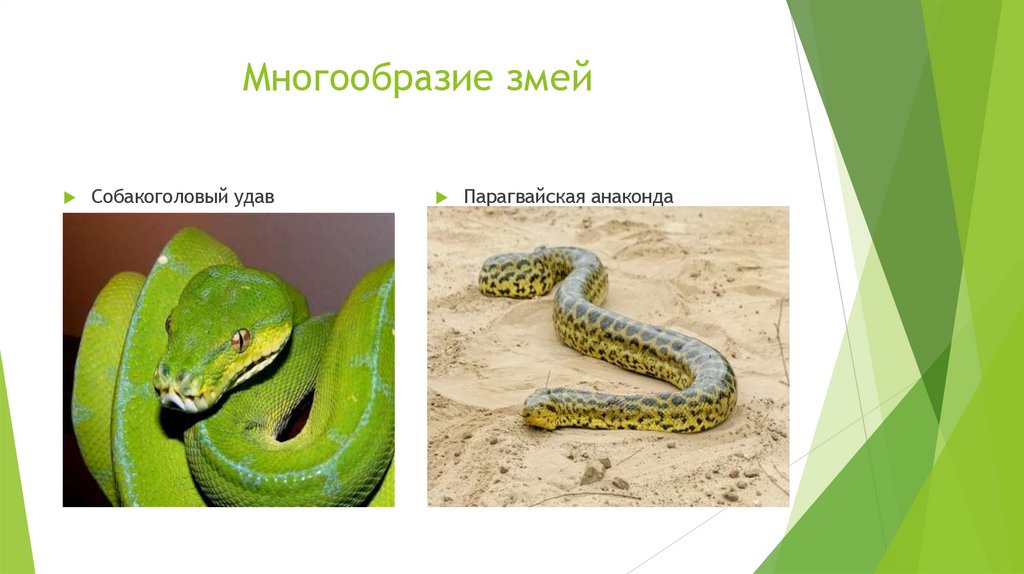 Многообразие змей

Собакоголовый удав

Парагвайская анаконда